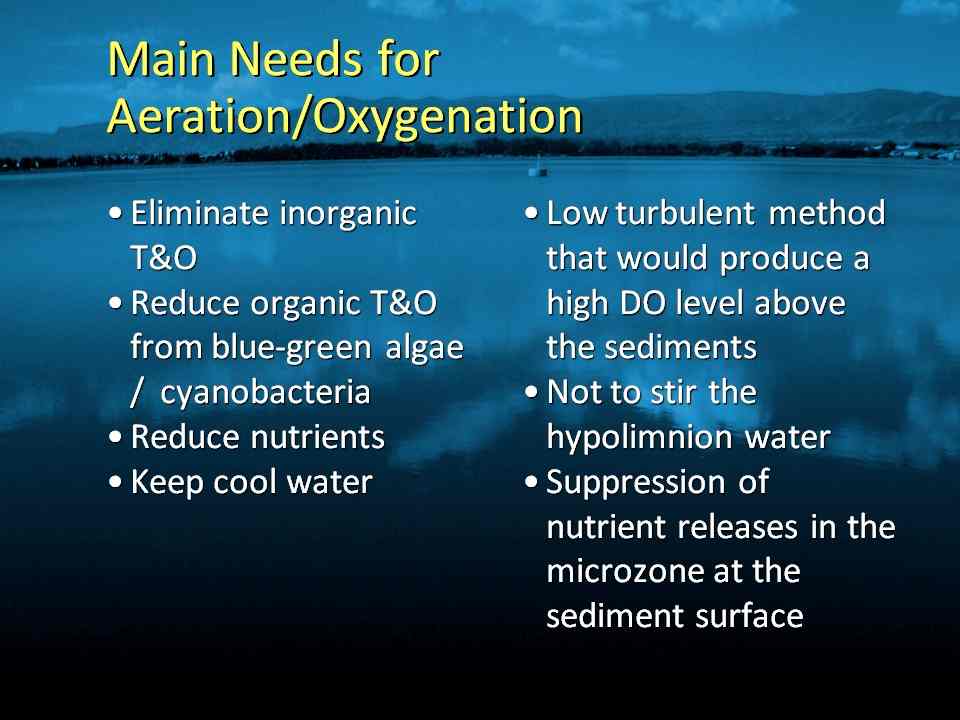 Main Needs for Aeration/Oxygenation

• Eliminate inorganic T&O
• Reduce organic T&O from blue-green algae / cyanobacteria
• Reduce nutrients
• Keep cool water

• Low turbulent method that would produce a high DO level above the sediments
• Not to stir the hypolimnion water
• Suppression of nutrient releases in the microzone at the sediment surface